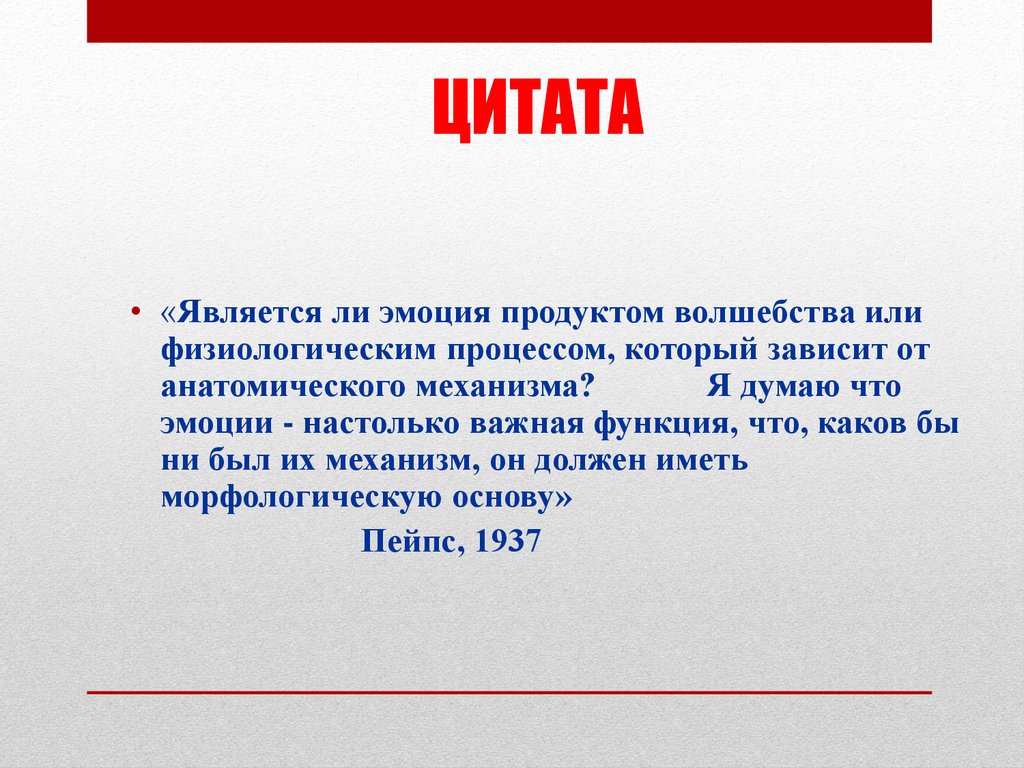 ЦИТАТА

• «Является ли эмоция продуктом волшебства или физиологическим процессом, который зависит от анатомического механизма? Я думаю что эмоции - настолько важная функция, что, каков бы ни был их механизм, он должен иметь морфологическую основу»

Пейпс, 1937